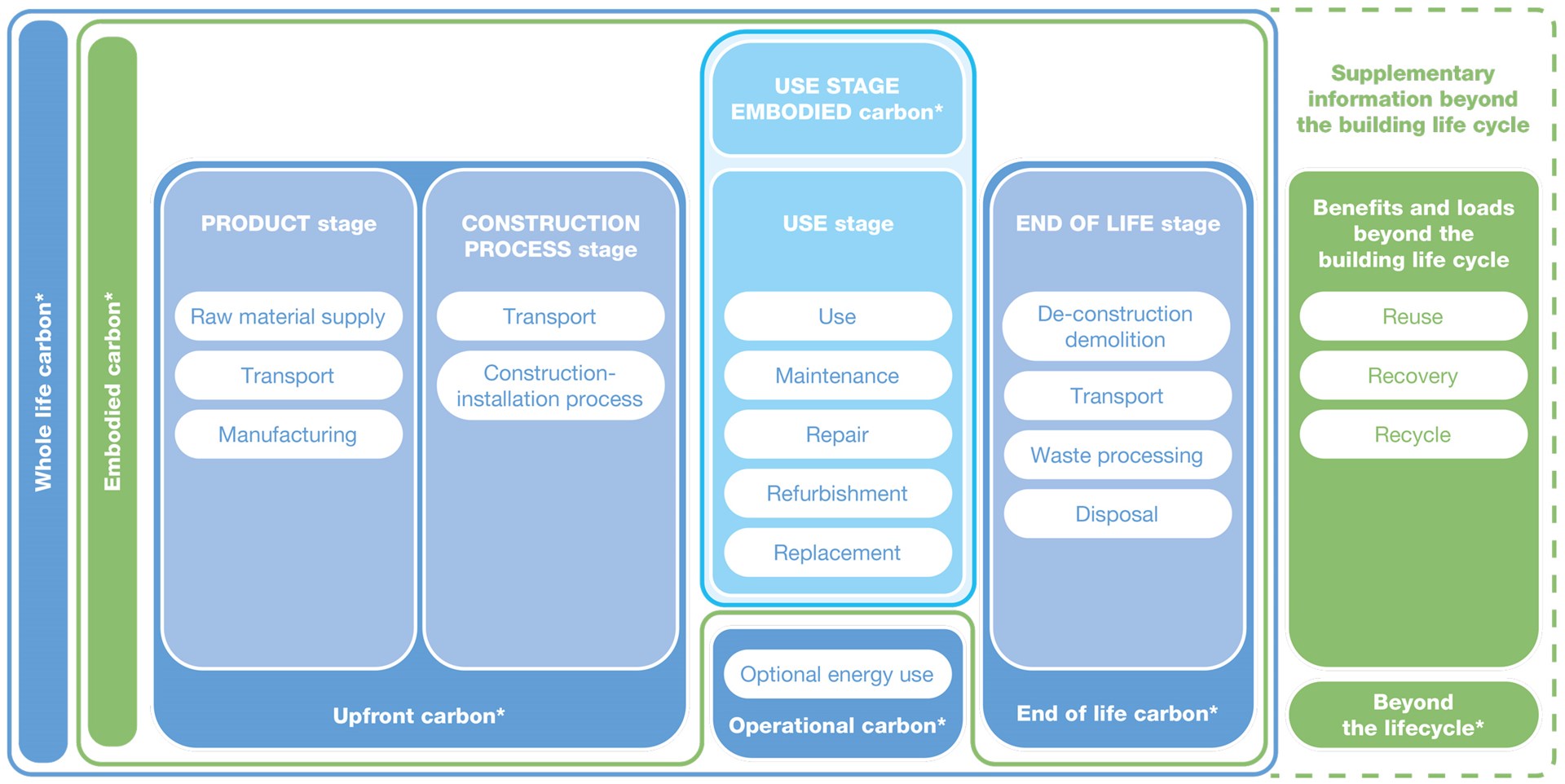 Whole life carbon*

Embodied carbon*

PRODUCT stage

Raw material supply

Transport

Manufacturing

CONSTRUCTION PROCESS stage

Transport

Construction-installation process

Upfront carbon*

USE STAGE EMBODIED carbon*

USE stage

Use

Maintenance

Repair

Refurbishment

Replacement

Optional energy use

Operational carbon*

END OF LIFE stage

De-construction demolition

Transport

Waste processing

Disposal

End of life carbon*

Supplementary information beyond the building life cycle

Benefits and loads beyond the building life cycle

Reuse

Recovery

Recycle

Beyond the lifecycle*